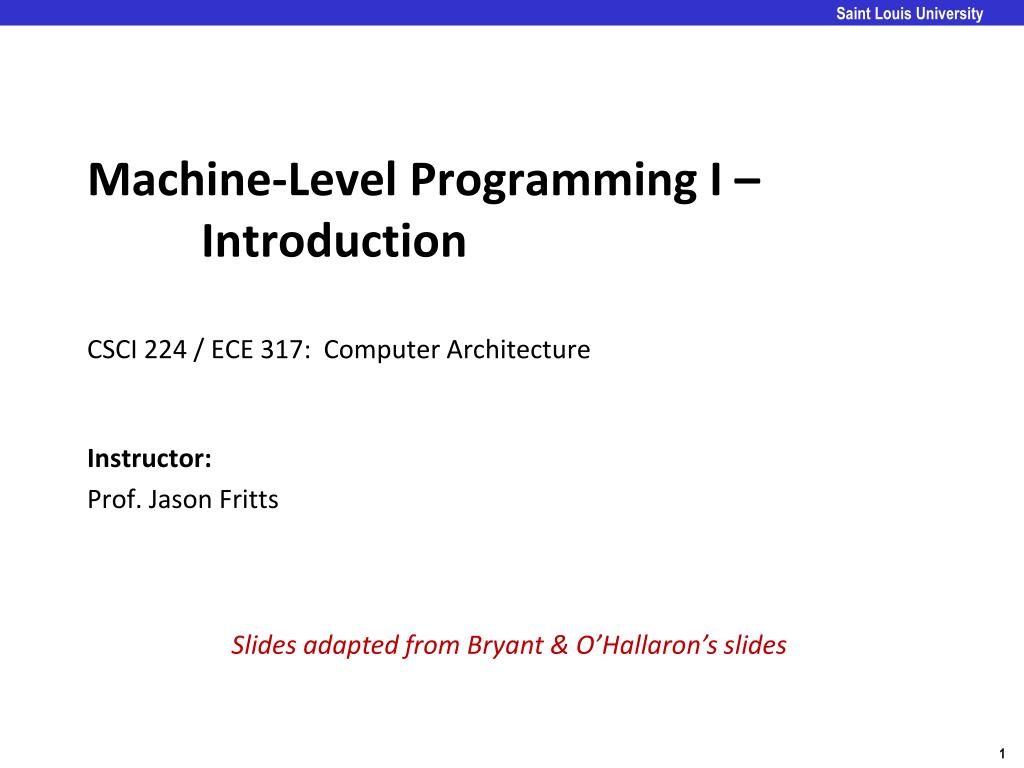 Saint Louis University

Machine-Level Programming I – Introduction

CSCI 224 / ECE 317: Computer Architecture

Instructor:
Prof. Jason Fritts

Slides adapted from Bryant & O’Hallaron’s slides

1